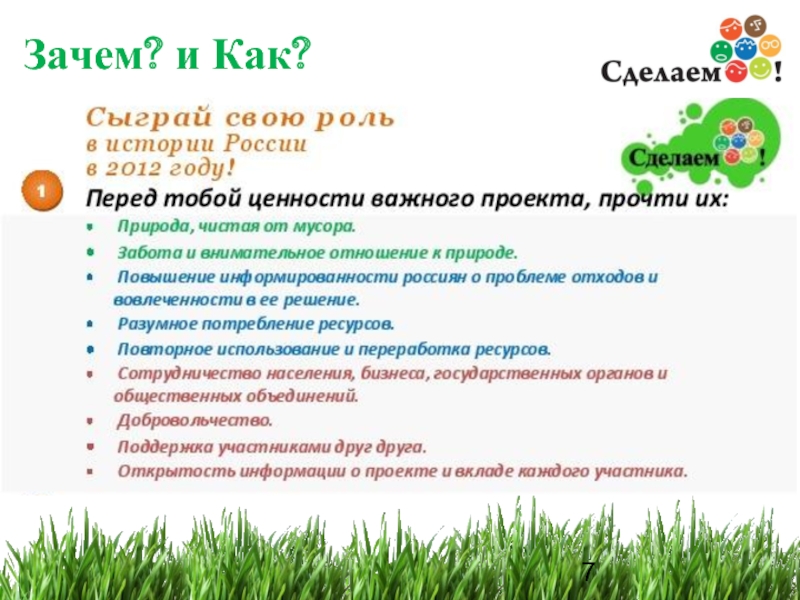 Зачем? и Как?

Сделаем!

Сыграй свою роль
в истории России
в 2012 году!

Сделаем!

1

Перед тобой ценности важного проекта, прочти их:

- Природа, чистая от мусора.
- Забота и внимательное отношение к природе.
- Повышение информированности россиян о проблеме отходов и вовлеченности в ее решение.
- Разумное потребление ресурсов.
- Повторное использование и переработка ресурсов.
- Сотрудничество населения, бизнеса, государственных органов и общественных объединений.
- Добровольчество.
- Поддержка участниками друг друга.
- Открытость информации о проекте и вкладе каждого участника.

7